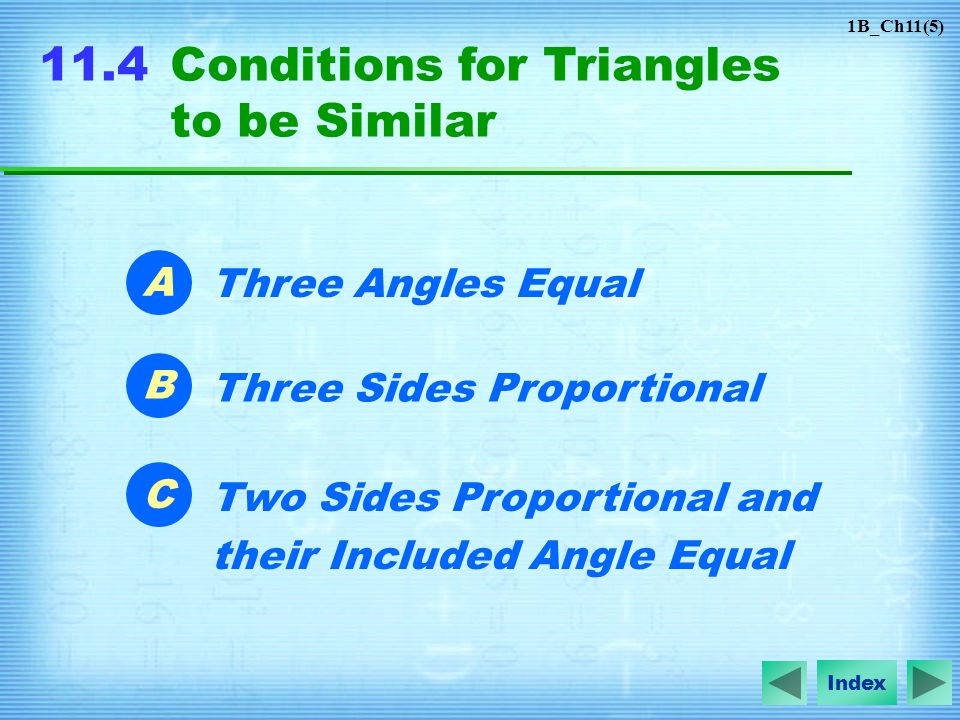 1B_Ch11(5)

11.4 Conditions for Triangles to be Similar

A Three Angles Equal

B Three Sides Proportional

C Two Sides Proportional and their Included Angle Equal

Index